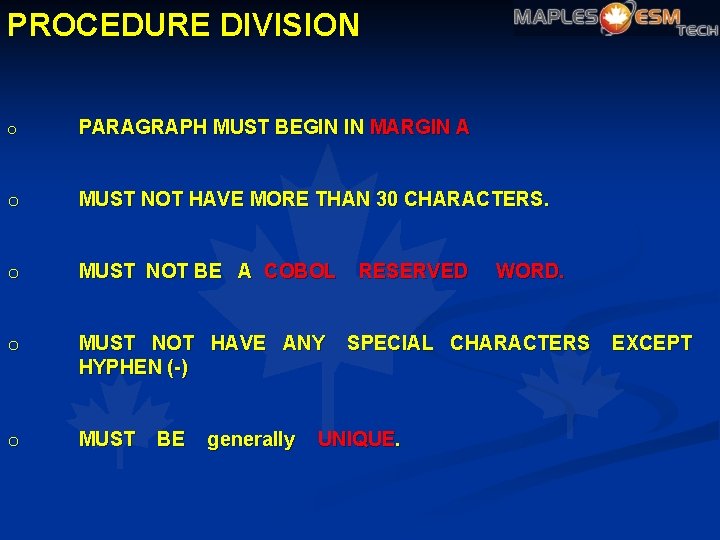 PROCEDURE DIVISION

MAPLES ESM TECH

o PARAGRAPH MUST BEGIN IN MARGIN A

o MUST NOT HAVE MORE THAN 30 CHARACTERS.

o MUST NOT BE A COBOL RESERVED WORD.

o MUST NOT HAVE ANY SPECIAL CHARACTERS EXCEPT HYPHEN (-)

o MUST BE generally UNIQUE.